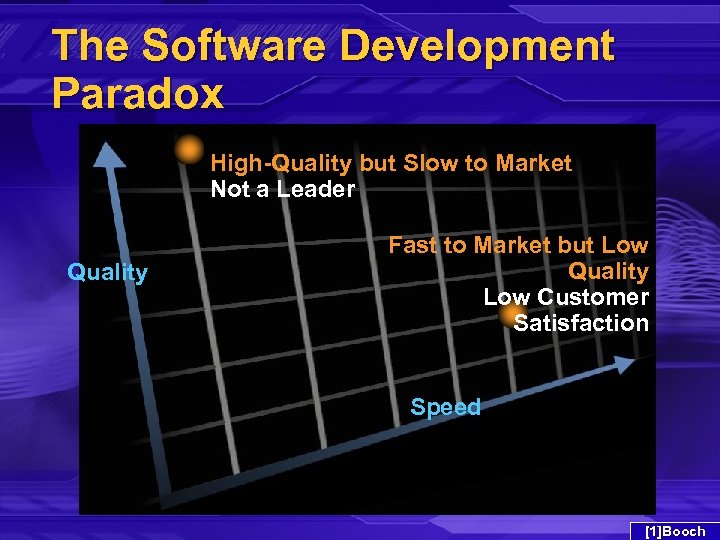 The Software Development Paradox

High-Quality but Slow to Market
Not a Leader

Fast to Market but Low Quality
Low Customer Satisfaction

Quality

Speed

[1]Booch